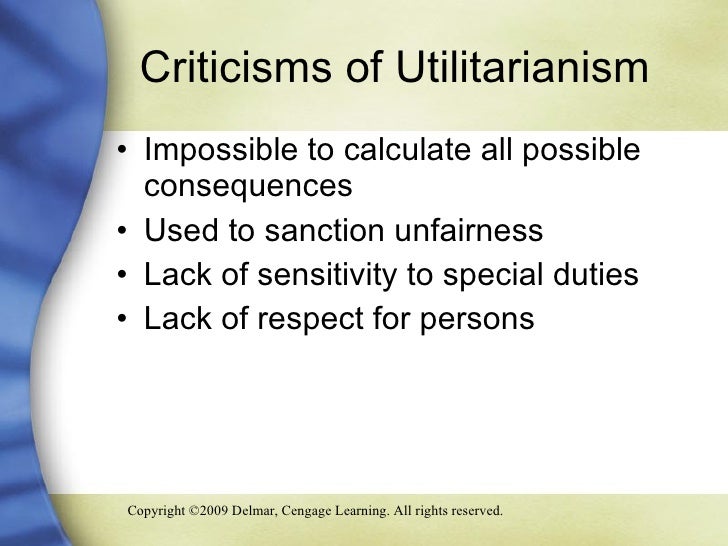 Criticisms of Utilitarianism

• Impossible to calculate all possible consequences
• Used to sanction unfairness
• Lack of sensitivity to special duties
• Lack of respect for persons

Copyright ©2009 Delmar, Cengage Learning. All rights reserved.